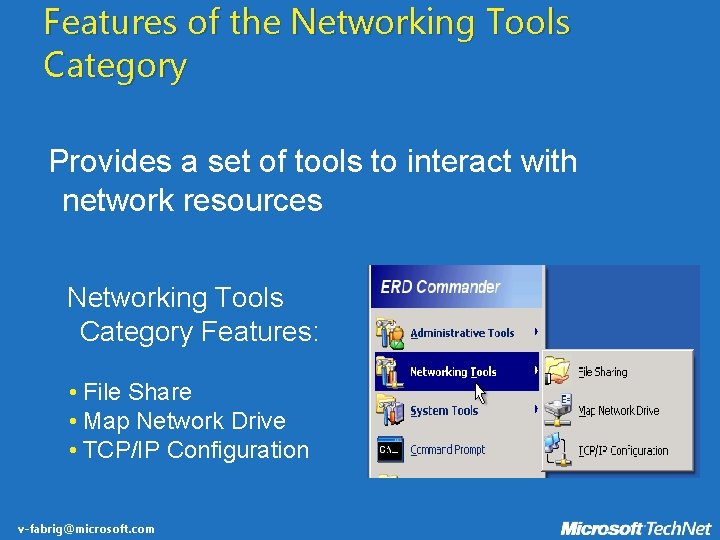 Features of the Networking Tools Category

Provides a set of tools to interact with network resources

Networking Tools Category Features:

• File Share
• Map Network Drive
• TCP/IP Configuration

ERD Commander

Administrative Tools

Networking Tools

System Tools

Command Prompt

File Sharing

Map Network Drive

TCP/IP Configuration

v-fabrig@microsoft.com

Microsoft TechNet